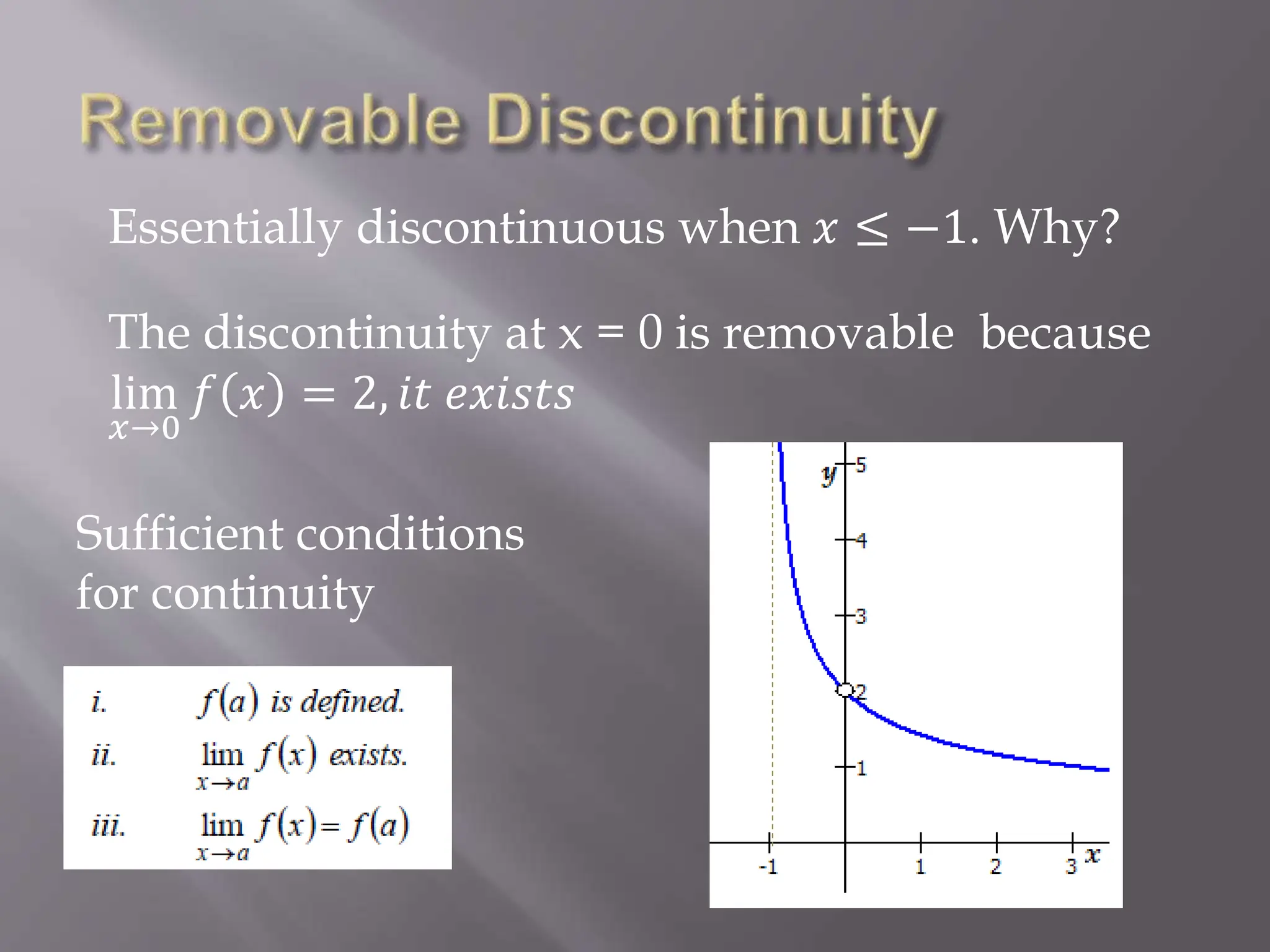 Removable Discontinuity

Essentially discontinuous when $x \leq -1$. Why?

The discontinuity at x = 0 is removable because $\lim_{x \to 0} f(x) = 2, it\ exists$

Sufficient conditions for continuity

i. $f(a)$ is defined.

ii. $\lim_{x \to a} f(x)$ exists.

iii. $\lim_{x \to a} f(x) = f(a)$

y
5
4
3
2
1
-1
1
2
3
x